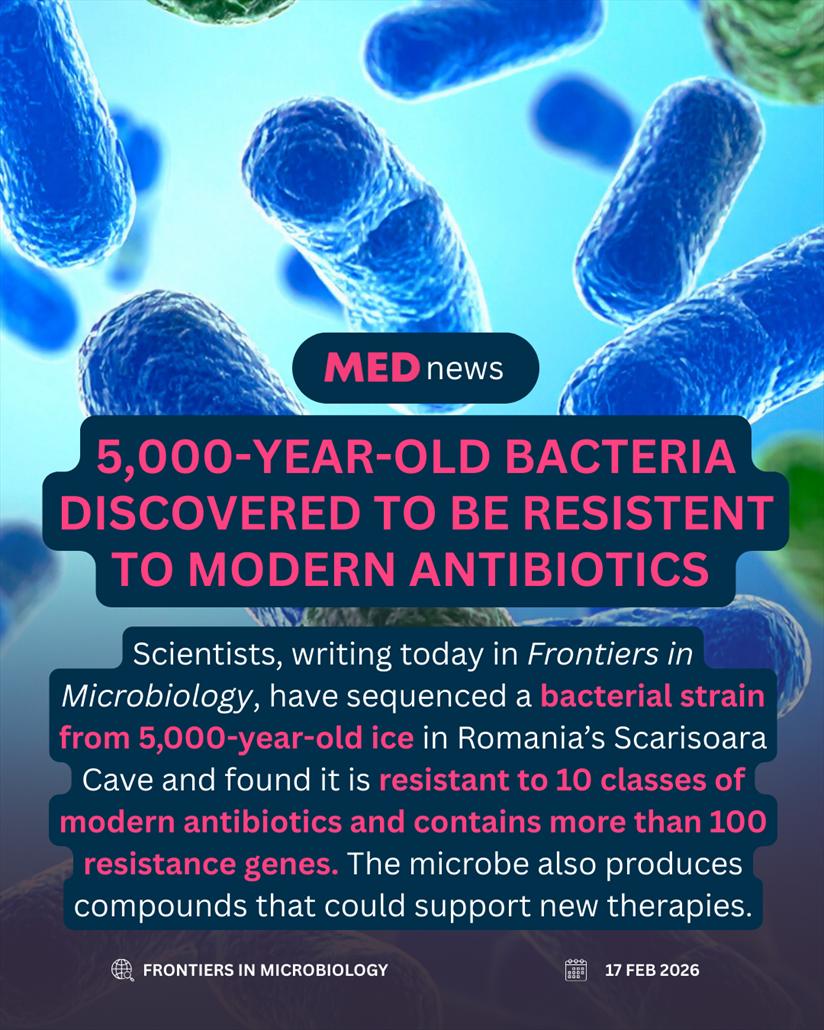 MED news

5,000-YEAR-OLD BACTERIA DISCOVERED TO BE RESISTENT TO MODERN ANTIBIOTICS

Scientists, writing today in Frontiers in Microbiology, have sequenced a bacterial strain from 5,000-year-old ice in Romania's Scarisoara Cave and found it is resistant to 10 classes of modern antibiotics and contains more than 100 resistance genes. The microbe also produces compounds that could support new therapies.

FRONTIERS IN MICROBIOLOGY

17 FEB 2026